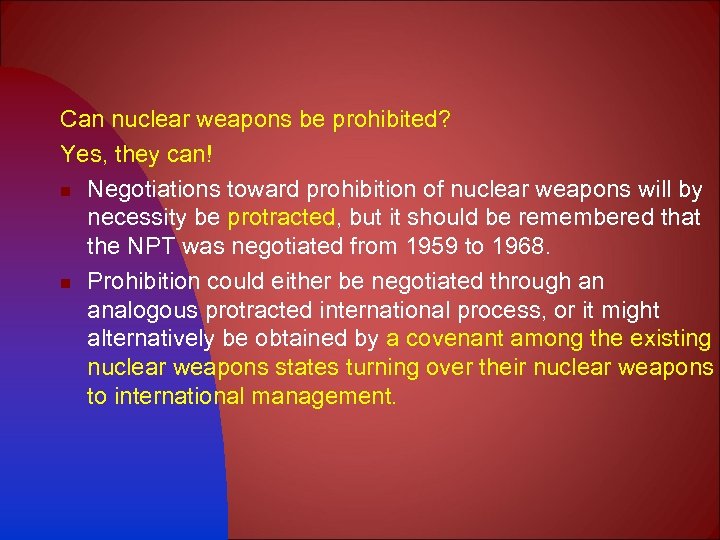 Can nuclear weapons be prohibited?

Yes, they can!

- Negotiations toward prohibition of nuclear weapons will by necessity be protracted, but it should be remembered that the NPT was negotiated from 1959 to 1968.
- Prohibition could either be negotiated through an analogous protracted international process, or it might alternatively be obtained by a covenant among the existing nuclear weapons states turning over their nuclear weapons to international management.